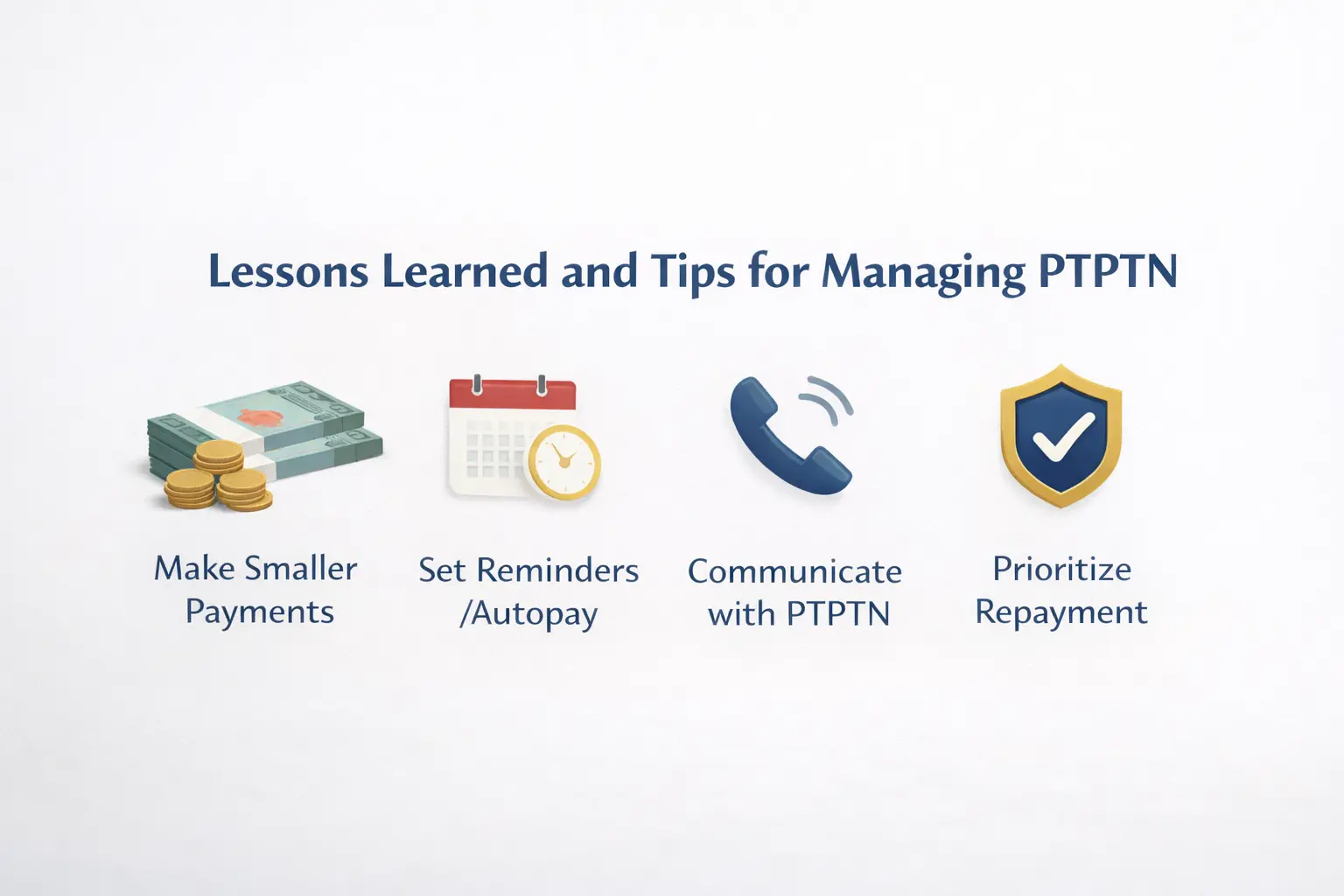 Lessons Learned and Tips for Managing PTPTN

Make Smaller Payments

Set Reminders /Autopay

Communicate with PTPTN

Prioritize Repayment